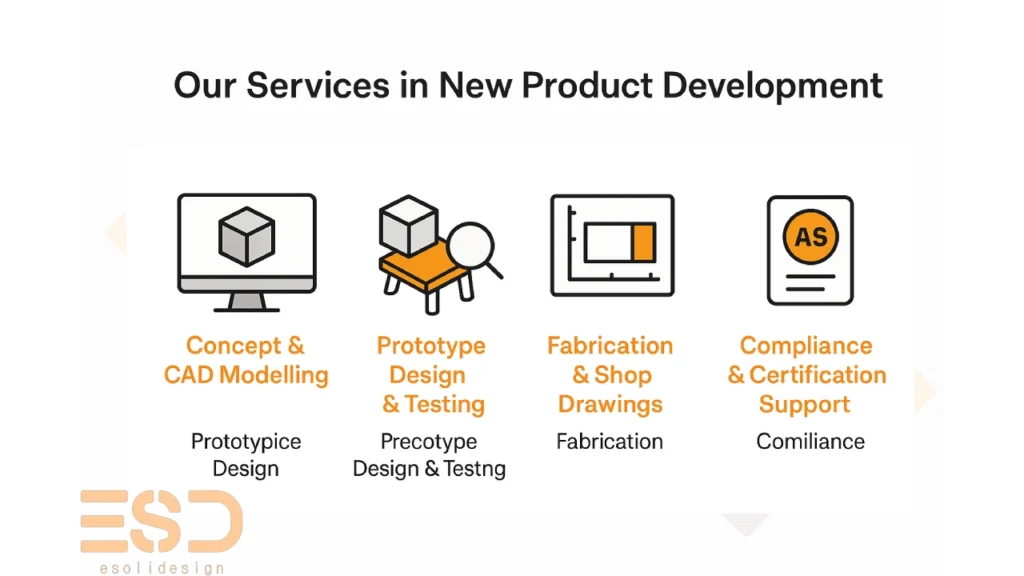 Our Services in New Product Development

AS

Concept & CAD Modelling

Prototypice Design

Prototype Design & Testing

Precotype Design & Testng

Fabrication & Shop Drawings

Fabrication

Compliance & Certification Support

Comiliance

ESD
esolidesign